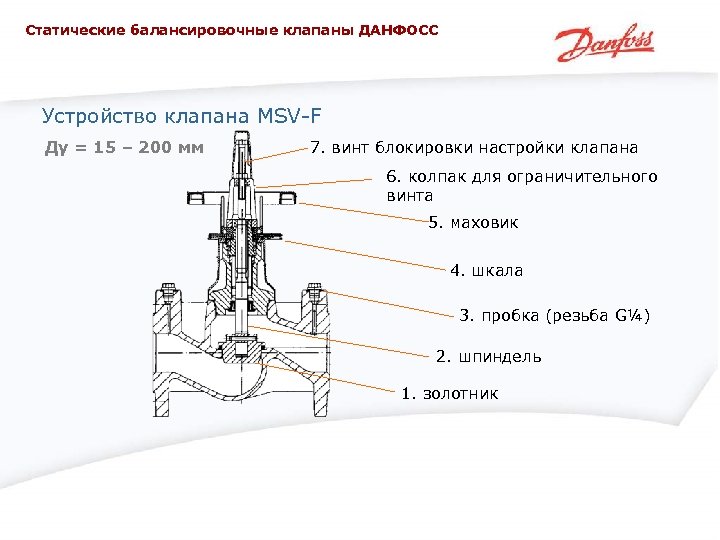 Статические балансировочные клапаны ДАНФОСС

Danfoss

Устройство клапана MSV-F

Ду = 15 – 200 мм

7. винт блокировки настройки клапана

6. колпак для ограничительного винта

5. маховик

4. шкала

3. пробка (резьба G¼)

2. шпиндель

1. золотник